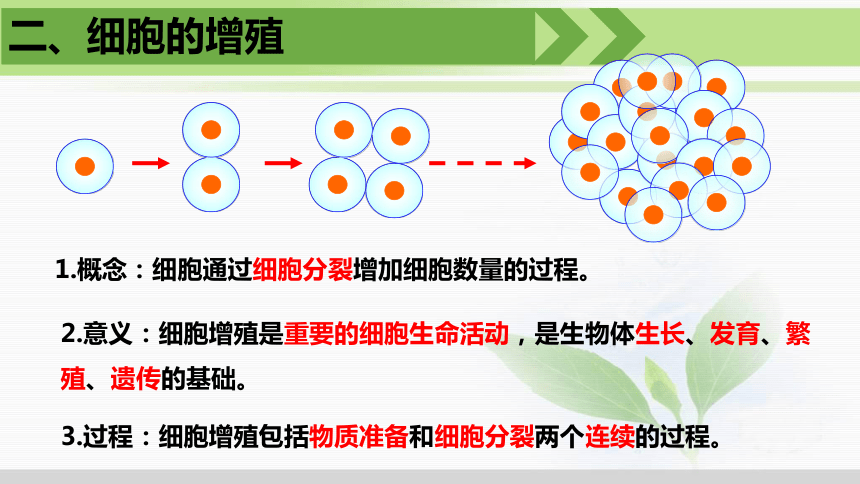 二、细胞的增殖

1.概念：细胞通过细胞分裂增加细胞数量的过程。

2.意义：细胞增殖是重要的细胞生命活动，是生物体生长、发育、繁殖、遗传的基础。

3.过程：细胞增殖包括物质准备和细胞分裂两个连续的过程。